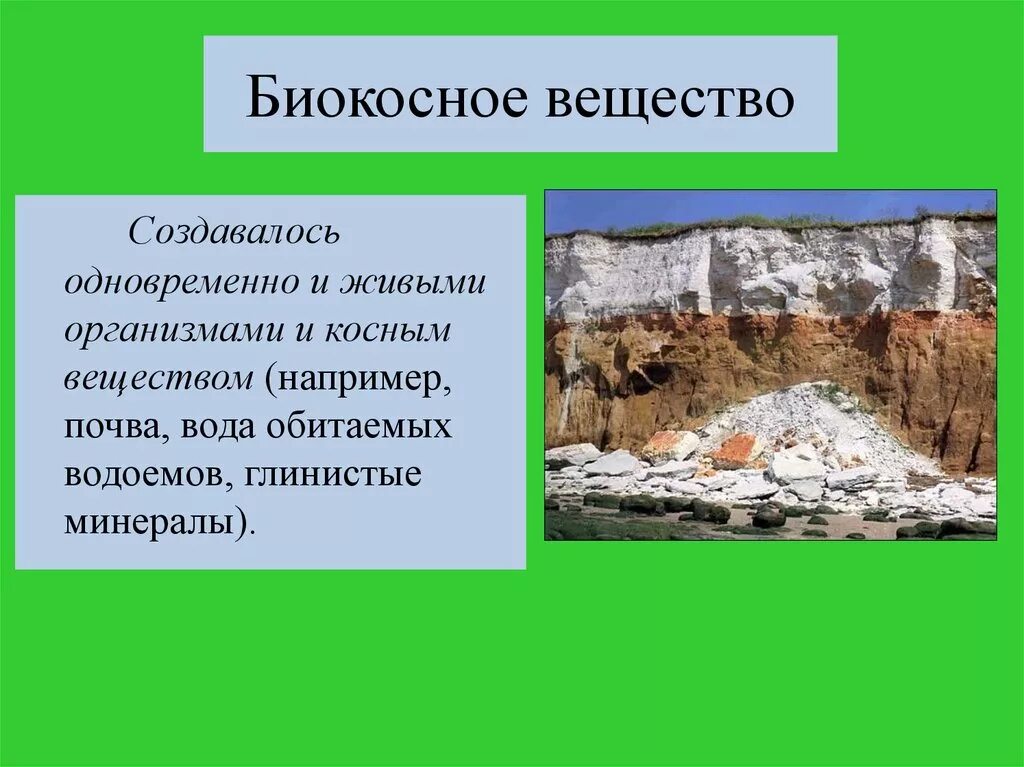 Биокосное вещество

Создавалось одновременно и живыми организмами и косным веществом (например, почва, вода обитаемых водоемов, глинистые минералы).